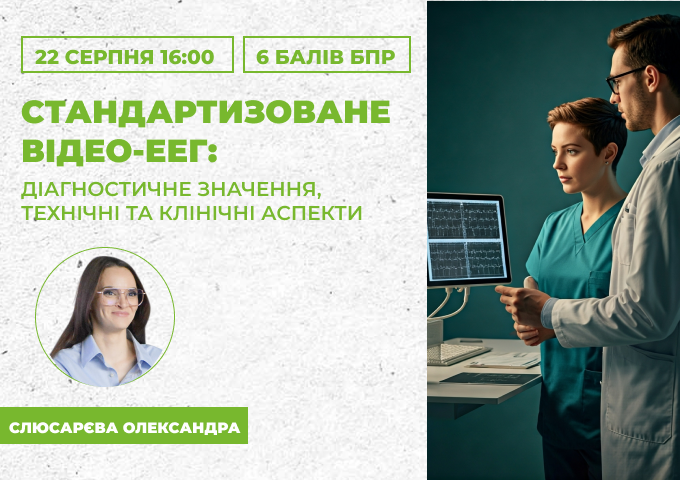 22 СЕРПНЯ 16:00

6 БАЛІВ БПР

СТАНДАРТИЗОВАНЕ ВІДЕО-ЕЕГ:

ДІАГНОСТИЧНЕ ЗНАЧЕННЯ, ТЕХНІЧНІ ТА КЛІНІЧНІ АСПЕКТИ

СЛЮСАРЄВА ОЛЕКСАНДРА